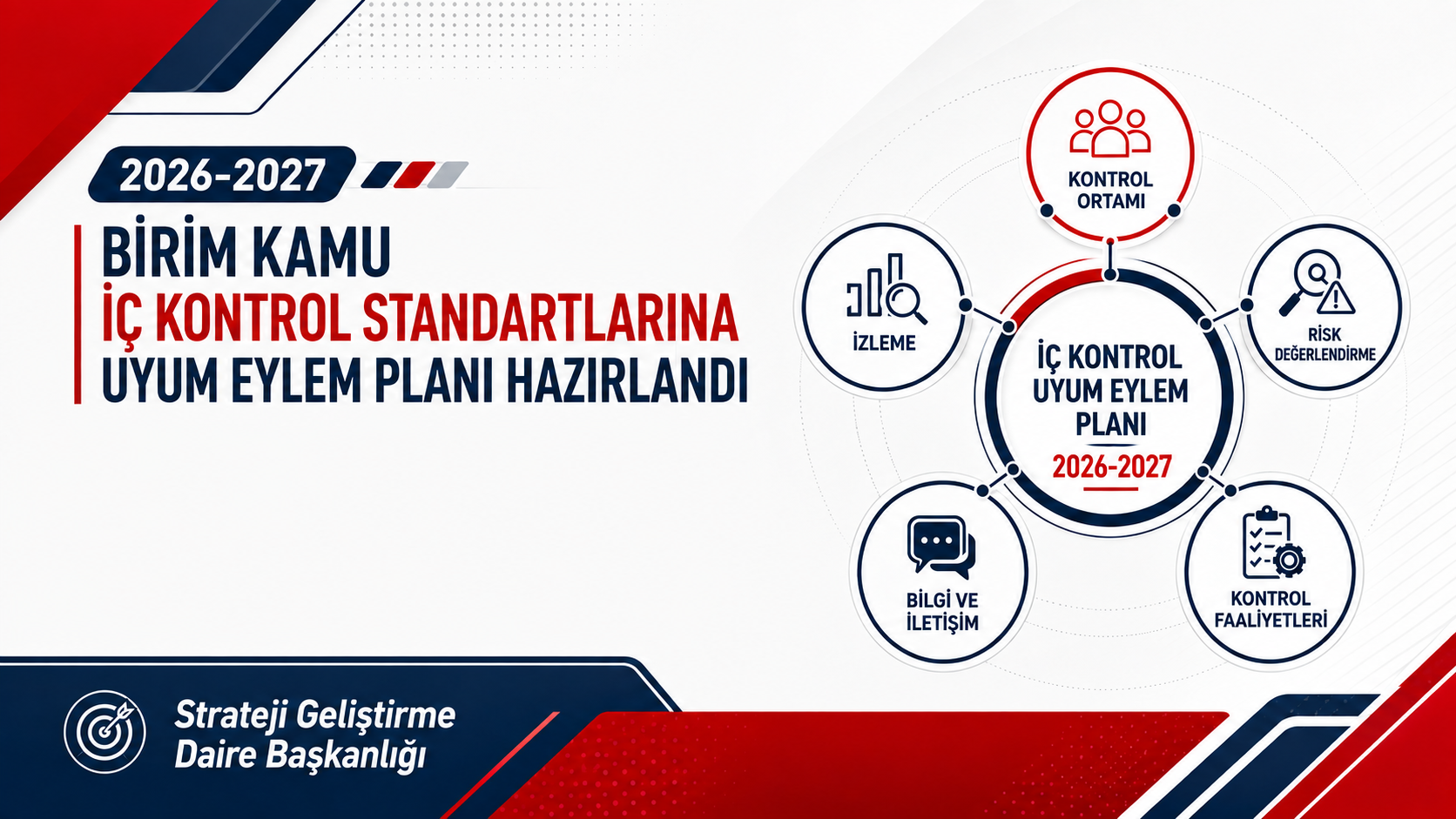 2026-2027

BİRİM KAMU
İÇ KONTROL STANDARTLARINA
UYUM EYLEM PLANI HAZIRLANDI

KONTROL ORTAMI

İZLEME

RİSK DEĞERLENDİRME

İÇ KONTROL UYUM EYLEM PLANI
2026-2027

BİLGİ VE İLETİŞİM

KONTROL FAALİYETLERİ

Strateji Geliştirme
Daire Başkanlığı